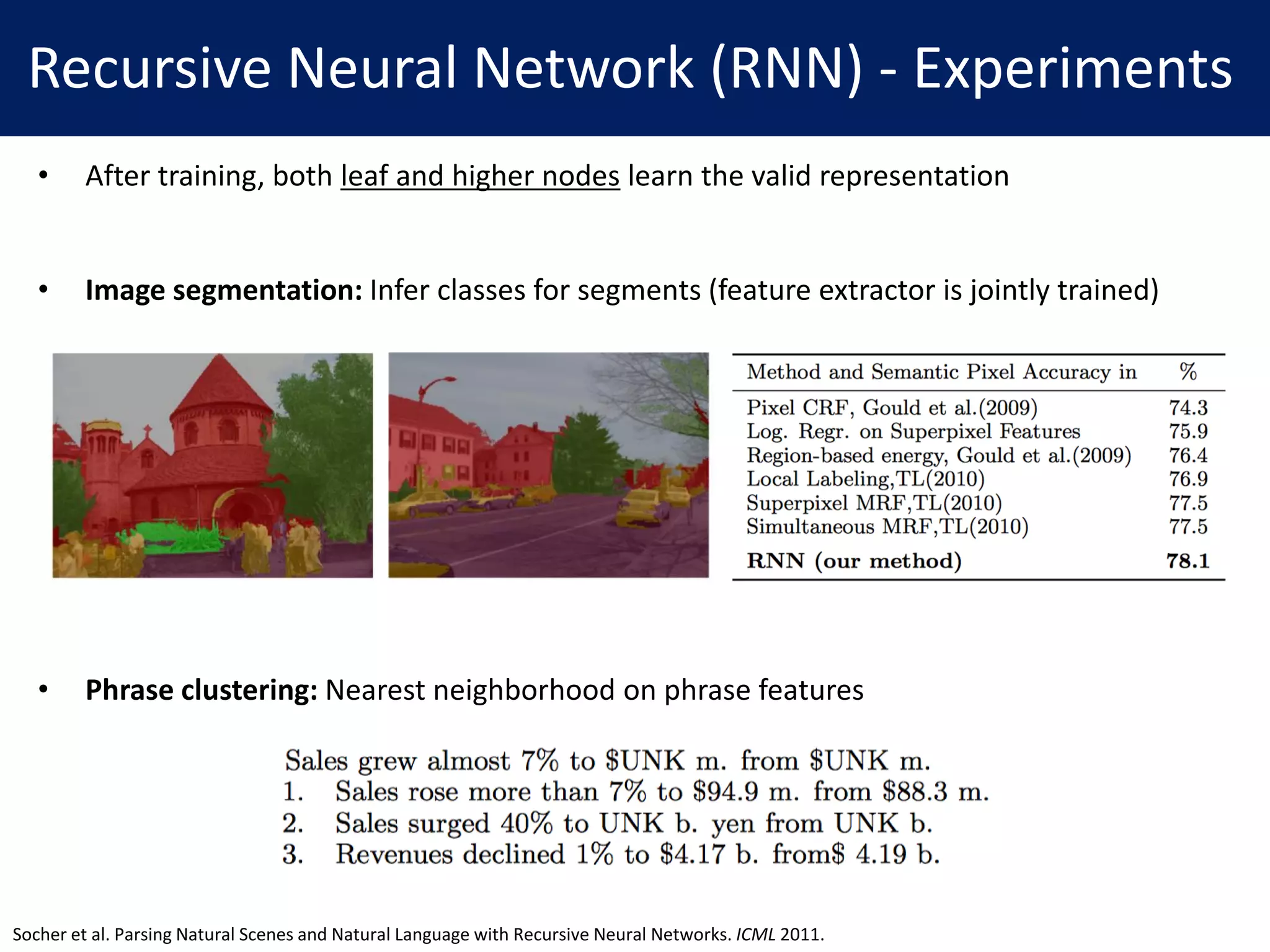 Recursive Neural Network (RNN) - Experiments

• After training, both leaf and higher nodes learn the valid representation

• **Image segmentation:** Infer classes for segments (feature extractor is jointly trained)

| Method and Semantic Pixel Accuracy in | % |
|---|---|
| Pixel CRF, Gould et al.(2009) | 74.3 |
| Log. Regr. on Superpixel Features | 75.9 |
| Region-based energy, Gould et al.(2009) | 76.4 |
| Local Labeling,TL(2010) | 76.9 |
| Superpixel MRF,TL(2010) | 77.5 |
| Simultaneous MRF,TL(2010) | 77.5 |
| **RNN (our method)** | **78.1** |

• **Phrase clustering:** Nearest neighborhood on phrase features

Sales grew almost 7% to \$UNK m. from \$UNK m.
1. Sales rose more than 7% to \$94.9 m. from \$88.3 m.
2. Sales surged 40% to UNK b. yen from UNK b.
3. Revenues declined 1% to \$4.17 b. from\$ 4.19 b.

Socher et al. Parsing Natural Scenes and Natural Language with Recursive Neural Networks. ICML 2011.